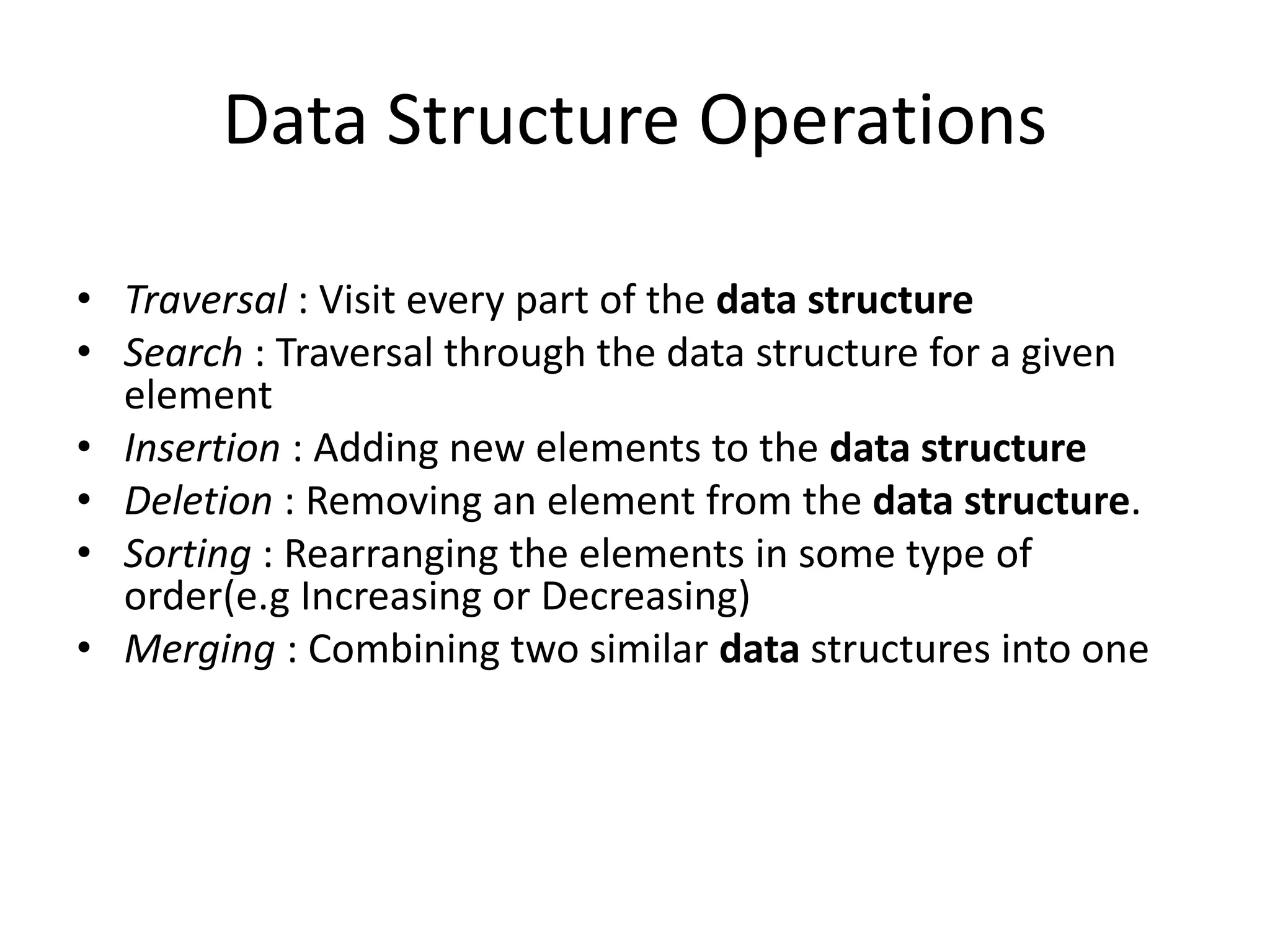 Data Structure Operations

• Traversal : Visit every part of the data structure
• Search : Traversal through the data structure for a given element
• Insertion : Adding new elements to the data structure
• Deletion : Removing an element from the data structure.
• Sorting : Rearranging the elements in some type of order(e.g Increasing or Decreasing)
• Merging : Combining two similar data structures into one